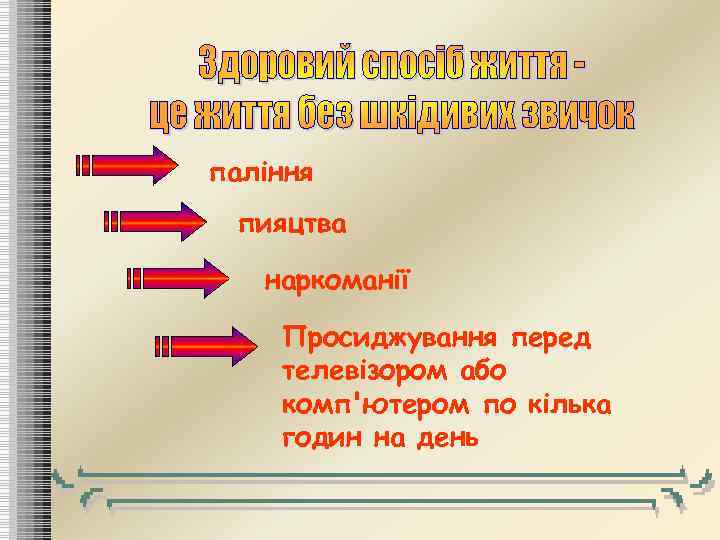 Здоровий спосіб життя - це життя без шкідивих звичок

паління

пияцтва

наркоманії

Просиджування перед телевізором або комп'ютером по кілька годин на день